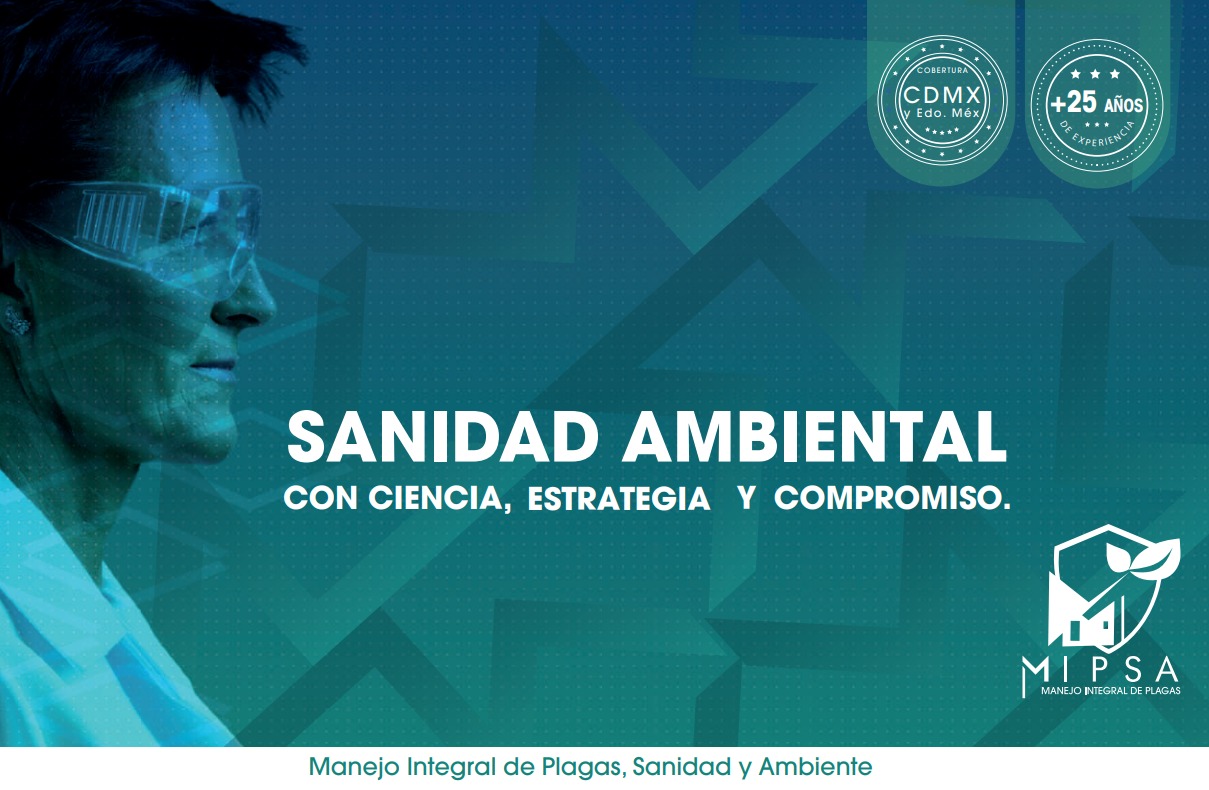 COBERTURA
CDMX
y Edo. Méx

+25 AÑOS
DE EXPERIENCIA

SANIDAD AMBIENTAL
CON CIENCIA, ESTRATEGIA Y COMPROMISO.

MIPSA
MANEJO INTEGRAL DE PLAGAS

Manejo Integral de Plagas, Sanidad y Ambiente